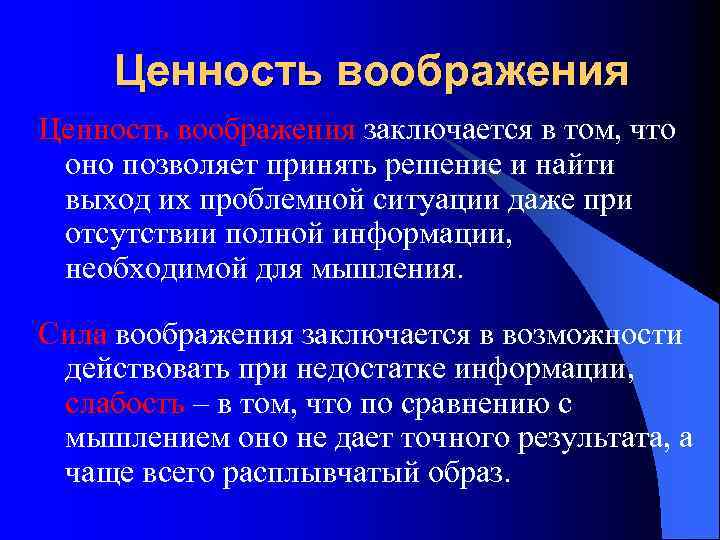 Ценность воображения

Ценность воображения заключается в том, что оно позволяет принять решение и найти выход их проблемной ситуации даже при отсутствии полной информации, необходимой для мышления.

Сила воображения заключается в возможности действовать при недостатке информации, слабость – в том, что по сравнению с мышлением оно не дает точного результата, а чаще всего расплывчатый образ.